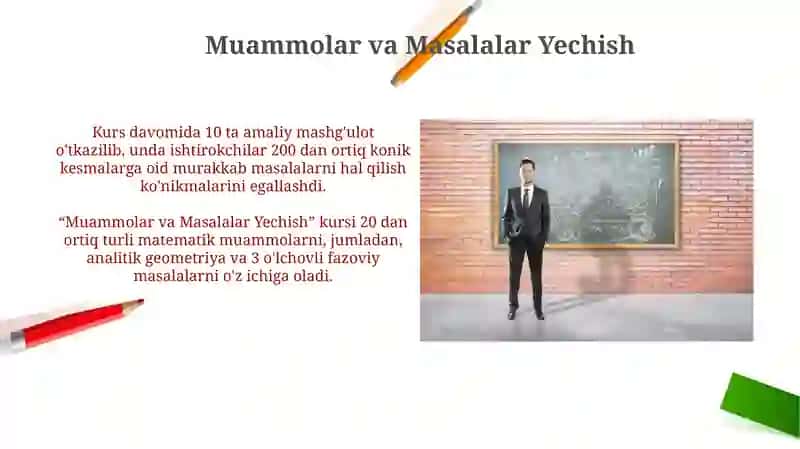 Muammolar va Masalalar Yechish

Kurs davomida 10 ta amaliy mashg'ulot o'tkazilib, unda ishtirokchilar 200 dan ortiq konik kesmalarga oid murakkab masalalarni hal qilish ko'nikmalarini egallashdi.

“Muammolar va Masalalar Yechish” kursi 20 dan ortiq turli matematik muammolarni, jumladan, analitik geometriya va 3 o'lchovli fazoviy masalalarni o'z ichiga oladi.